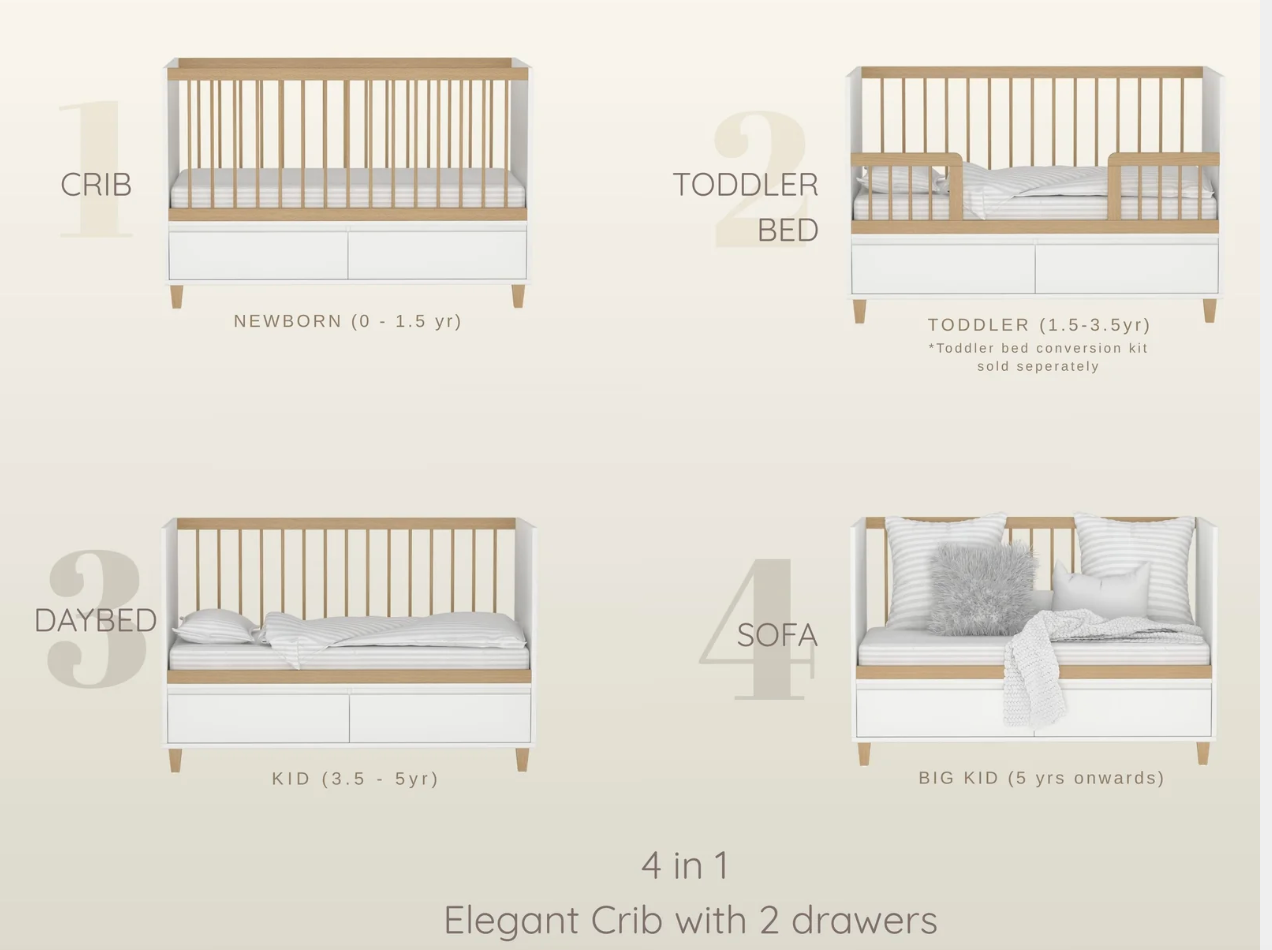 1
CRIB

NEWBORN (0 - 1.5 yr)

2
TODDLER BED

TODDLER (1.5-3.5yr)
*Toddler bed conversion kit sold seperately

3
DAYBED

KID (3.5 - 5yr)

4
SOFA

BIG KID (5 yrs onwards)

4 in 1
Elegant Crib with 2 drawers